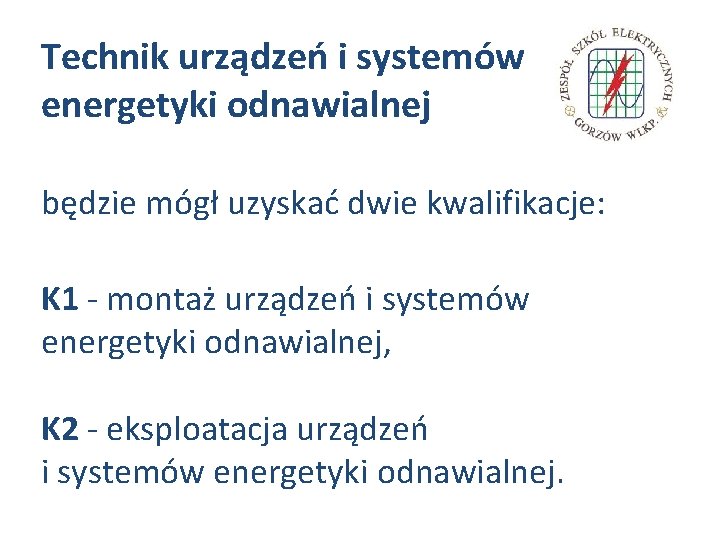 Technik urządzeń i systemów energetyki odnawialnej

ZESPÓŁ SZKÓŁ ELEKTRYCZNYCH GORZÓW WLKP.

będzie mógł uzyskać dwie kwalifikacje:

K1 - montaż urządzeń i systemów energetyki odnawialnej,

K2 - eksploatacja urządzeń i systemów energetyki odnawialnej.